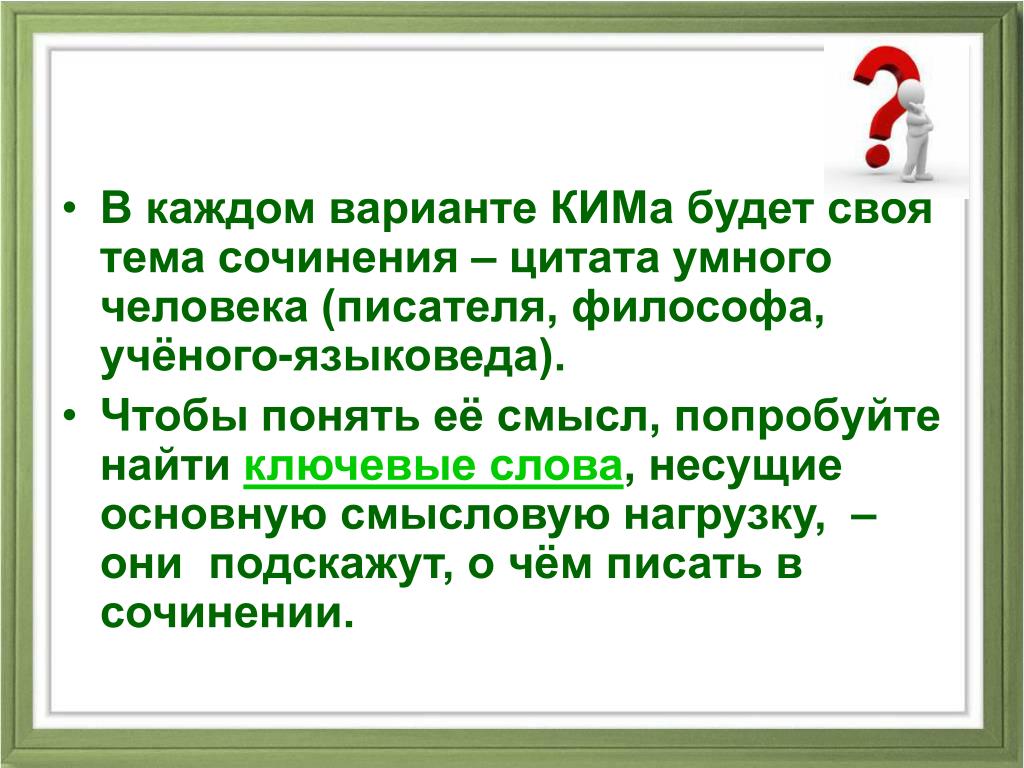 • В каждом варианте КИМа будет своя тема сочинения – цитата умного человека (писателя, философа, учёного-языковеда).

• Чтобы понять её смысл, попробуйте найти ключевые слова, несущие основную смысловую нагрузку, – они подскажут, о чём писать в сочинении.